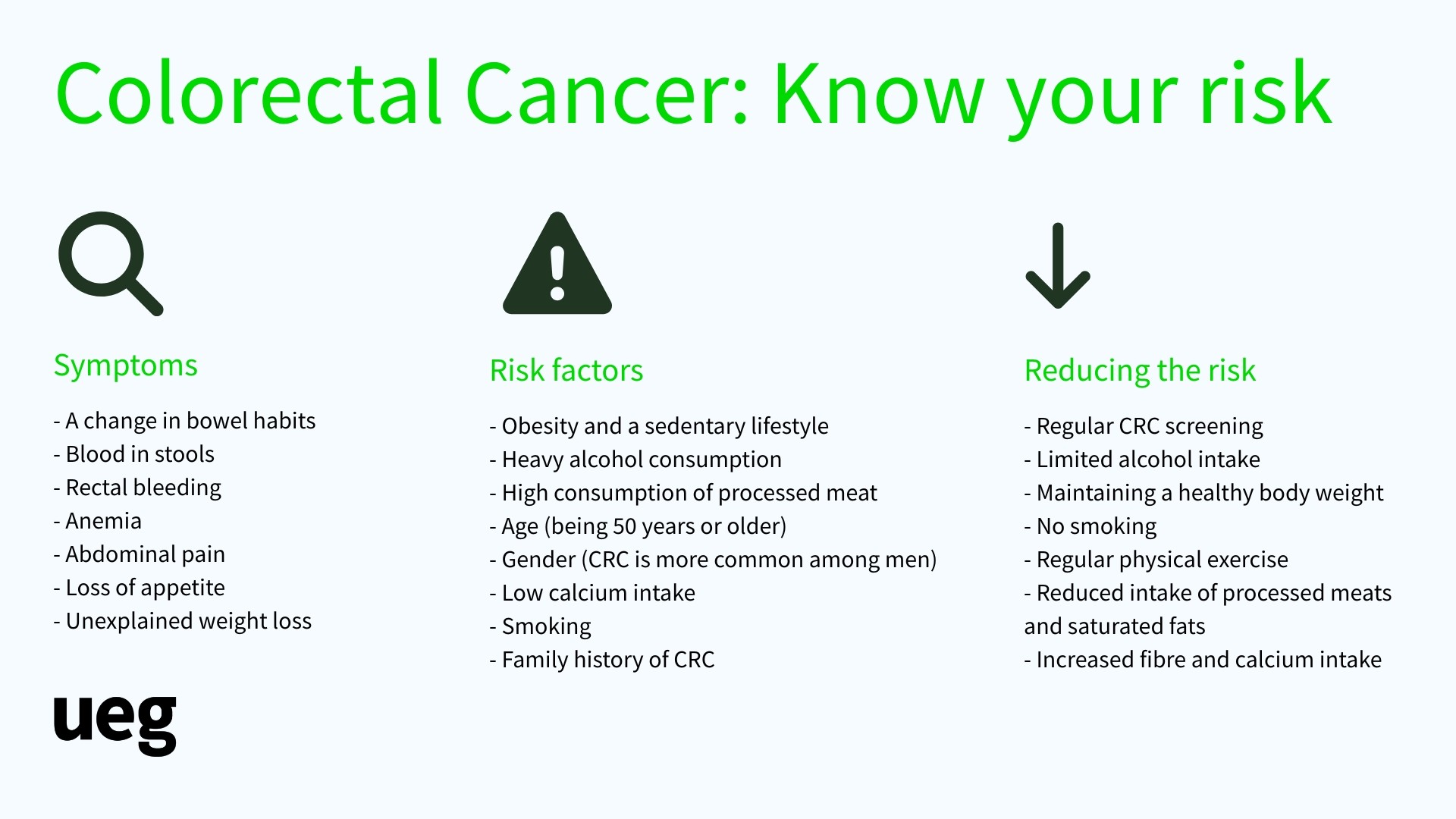 Colorectal Cancer: Know your risk

Symptoms

- A change in bowel habits
- Blood in stools
- Rectal bleeding
- Anemia
- Abdominal pain
- Loss of appetite
- Unexplained weight loss

Risk factors

- Obesity and a sedentary lifestyle
- Heavy alcohol consumption
- High consumption of processed meat
- Age (being 50 years or older)
- Gender (CRC is more common among men)
- Low calcium intake
- Smoking
- Family history of CRC

Reducing the risk

- Regular CRC screening
- Limited alcohol intake
- Maintaining a healthy body weight
- No smoking
- Regular physical exercise
- Reduced intake of processed meats and saturated fats
- Increased fibre and calcium intake

ueg